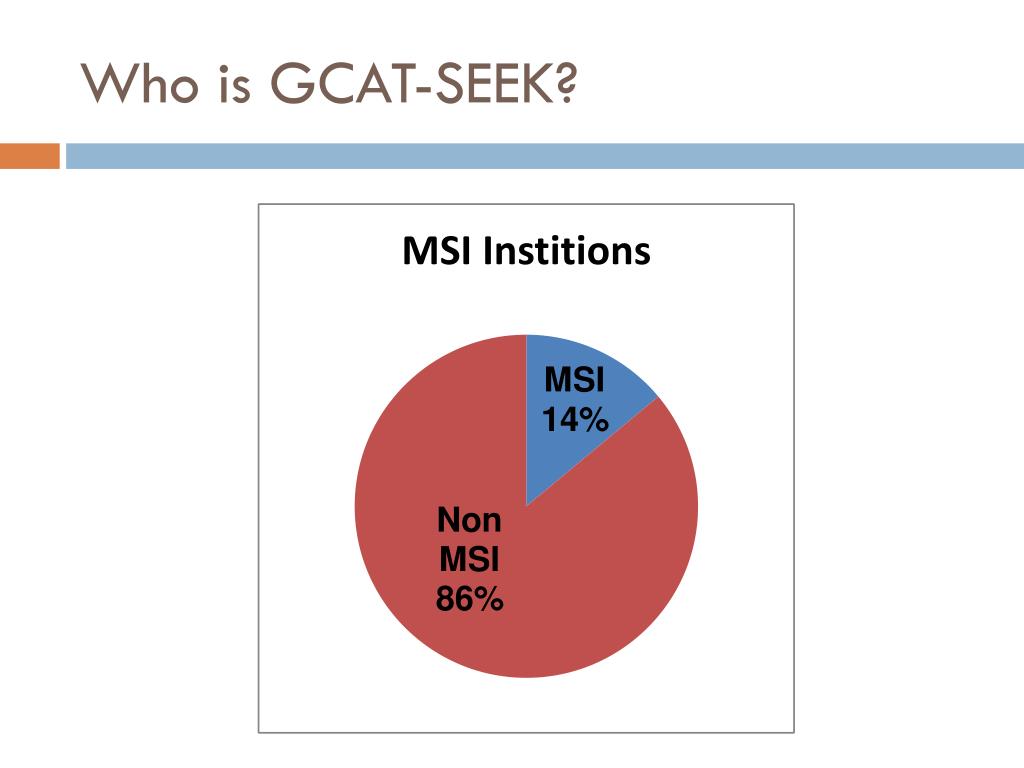 Who is GCAT-SEEK?

MSI Institions

MSI
14%

Non
MSI
86%